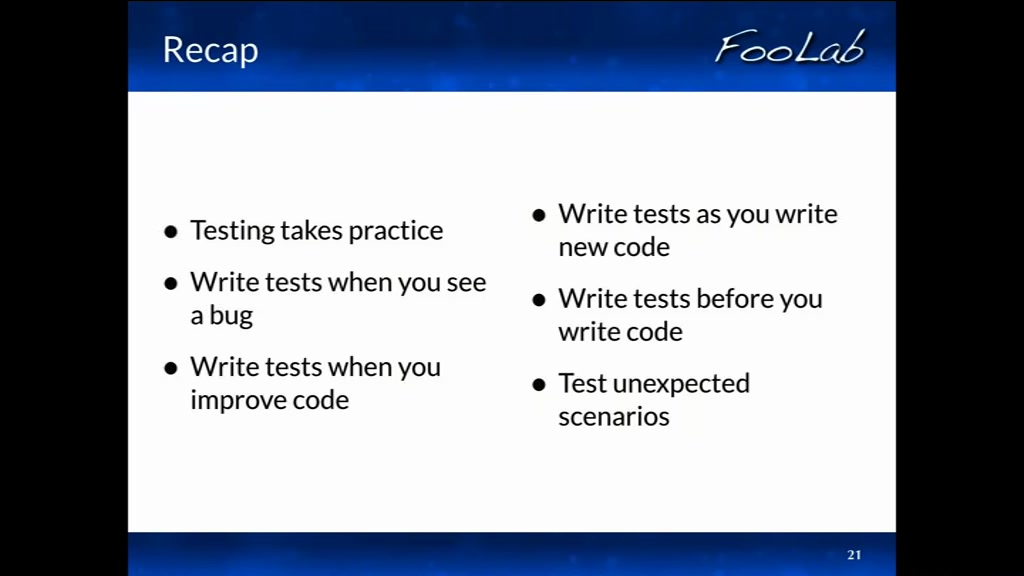 Recap

FooLab

- Testing takes practice
- Write tests when you see a bug
- Write tests when you improve code

- Write tests as you write new code
- Write tests before you write code
- Test unexpected scenarios

21